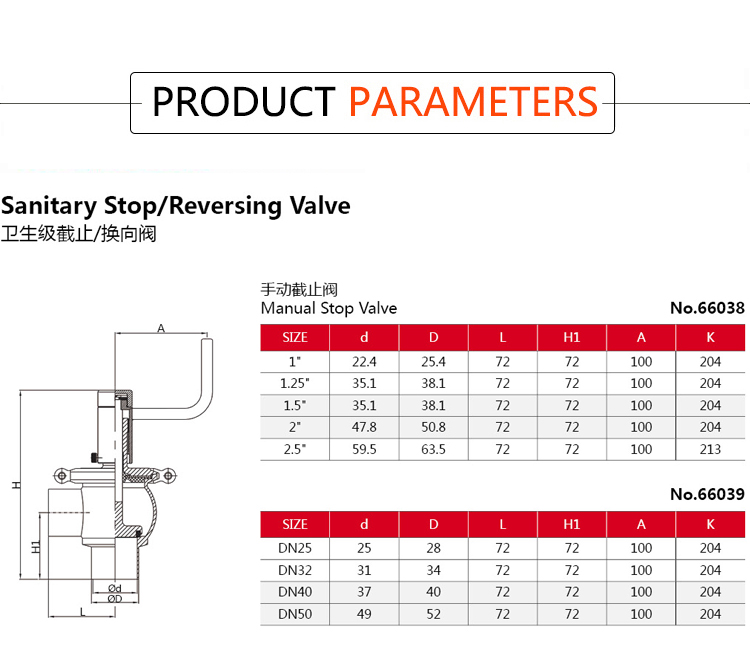 PRODUCT PARAMETERS

Sanitary Stop/Reversing Valve
卫生级截止/换向阀

A
H
H1
Ød
ØD
L

手动截止阀
Manual Stop Valve

No.66038

| SIZE | d | D | L | H1 | A | K |
|---|---|---|---|---|---|---|
| 1" | 22.4 | 25.4 | 72 | 72 | 100 | 204 |
| 1.25" | 35.1 | 38.1 | 72 | 72 | 100 | 204 |
| 1.5" | 35.1 | 38.1 | 72 | 72 | 100 | 204 |
| 2" | 47.8 | 50.8 | 72 | 72 | 100 | 204 |
| 2.5" | 59.5 | 63.5 | 72 | 72 | 100 | 213 |

No.66039

| SIZE | d | D | L | H1 | A | K |
|---|---|---|---|---|---|---|
| DN25 | 25 | 28 | 72 | 72 | 100 | 204 |
| DN32 | 31 | 34 | 72 | 72 | 100 | 204 |
| DN40 | 37 | 40 | 72 | 72 | 100 | 204 |
| DN50 | 49 | 52 | 72 | 72 | 100 | 204 |